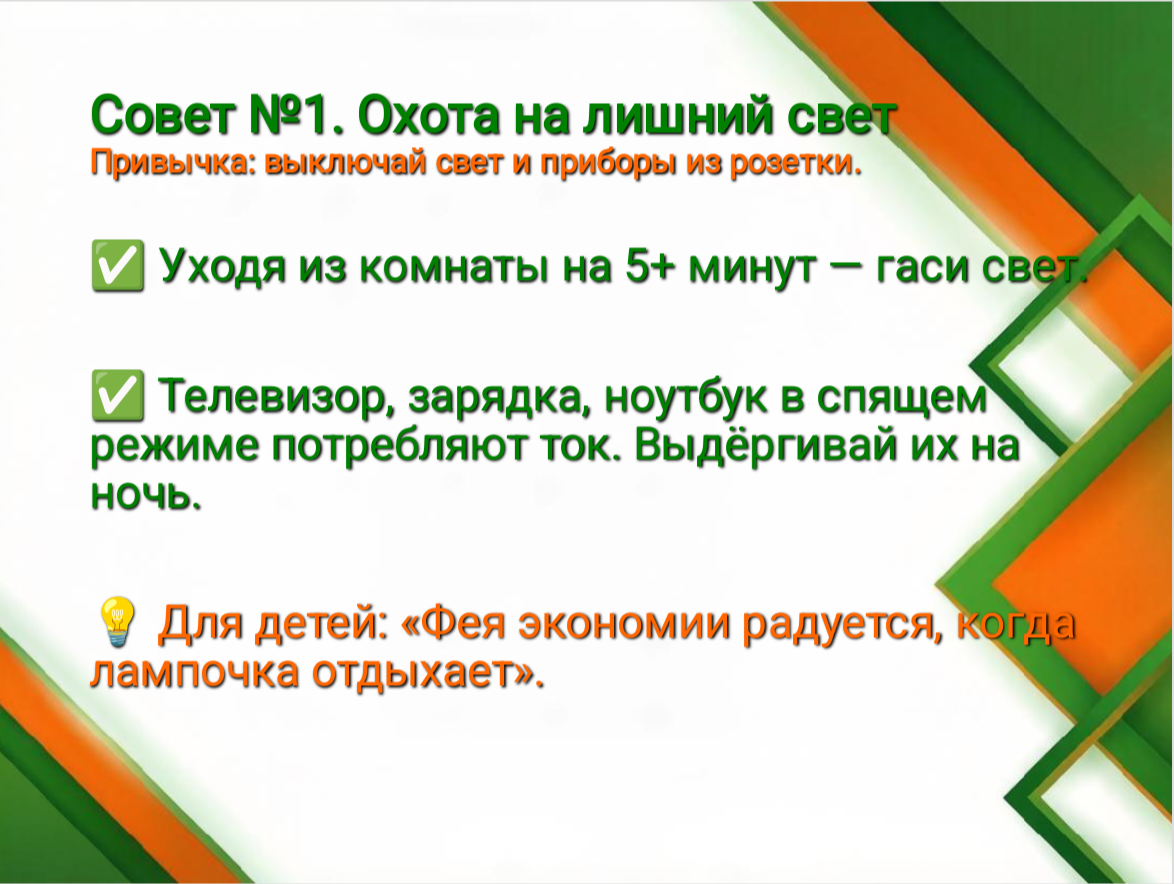 Совет №1. Охота на лишний свет
Привычка: выключай свет и приборы из розетки.

✅ Уходя из комнаты на 5+ минут — гаси свет.

✅ Телевизор, зарядка, ноутбук в спящем режиме потребляют ток. Выдёргивай их на ночь.

💡 Для детей: «Фея экономии радуется, когда лампочка отдыхает».